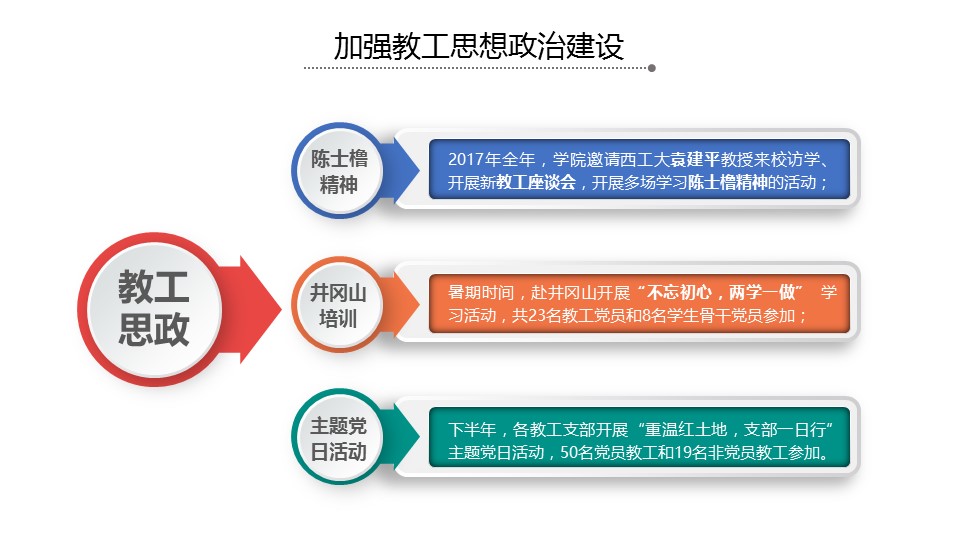 加强教工思想政治建设

教工思政

陈士橹精神

2017年全年，学院邀请西工大袁建平教授来校访学、开展新教工座谈会，开展多场学习陈士橹精神的活动；

井冈山培训

暑期时间，赴井冈山开展“不忘初心，两学一做” 学习活动，共23名教工党员和8名学生骨干党员参加；

主题党日活动

下半年，各教工支部开展“重温红土地，支部一日行”主题党日活动，50名党员教工和19名非党员教工参加。